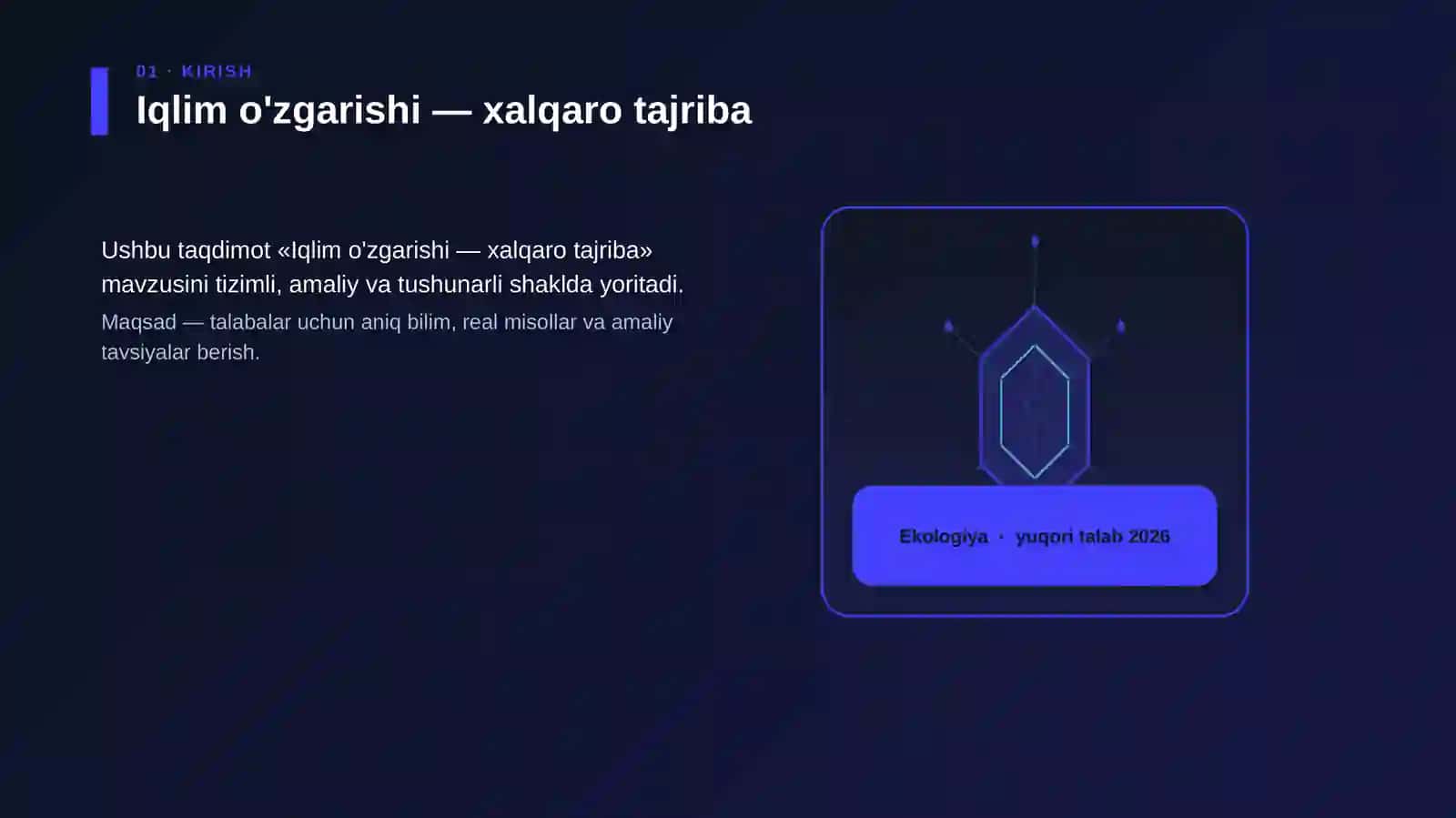 01 · KIRISH

Iqlim o'zgarishi — xalqaro tajriba

Ushbu taqdimot «Iqlim o'zgarishi — xalqaro tajriba» mavzusini tizimli, amaliy va tushunarli shaklda yoritadi.

Maqsad — talabalar uchun aniq bilim, real misollar va amaliy tavsiyalar berish.

Ekologiya · yuqori talab 2026